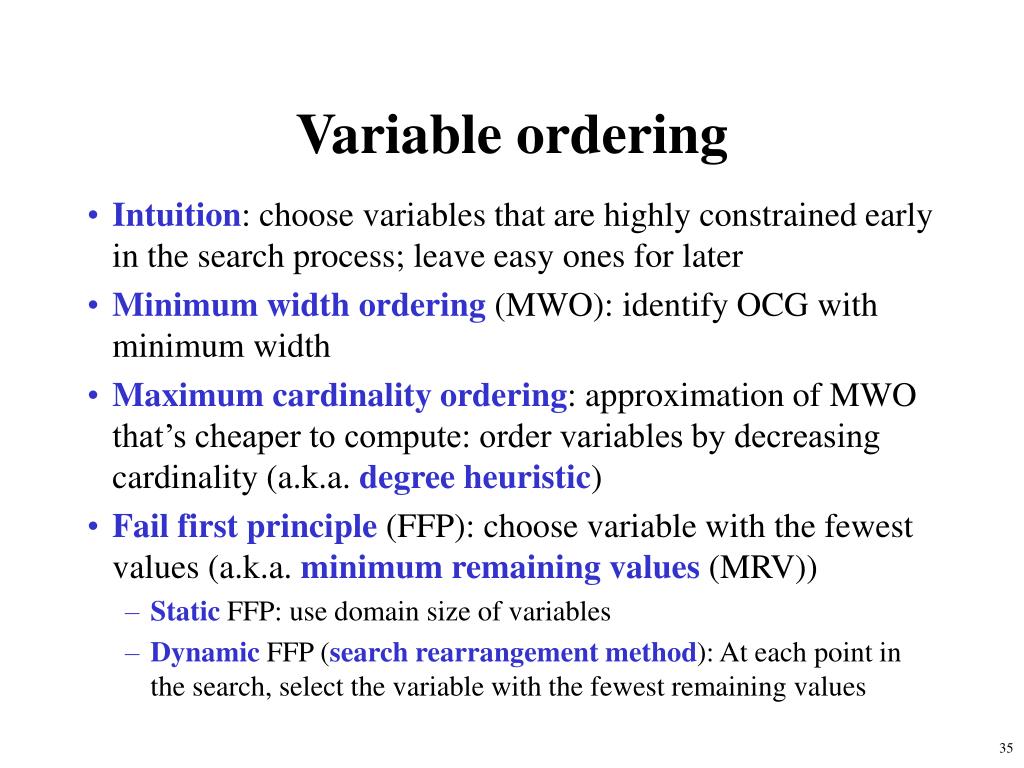 Variable ordering

• Intuition: choose variables that are highly constrained early in the search process; leave easy ones for later

• Minimum width ordering (MWO): identify OCG with minimum width

• Maximum cardinality ordering: approximation of MWO that's cheaper to compute: order variables by decreasing cardinality (a.k.a. degree heuristic)

• Fail first principle (FFP): choose variable with the fewest values (a.k.a. minimum remaining values (MRV))
 – Static FFP: use domain size of variables
 – Dynamic FFP (search rearrangement method): At each point in the search, select the variable with the fewest remaining values

35